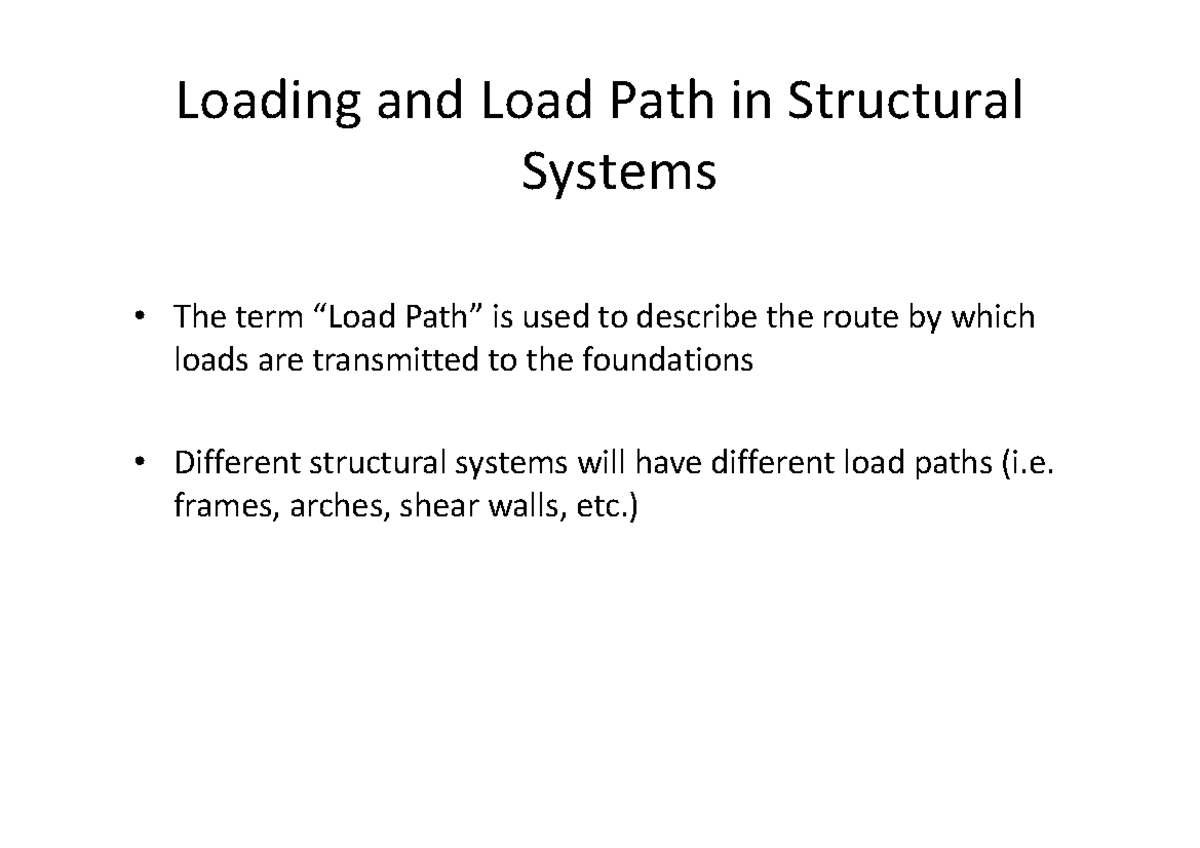 Loading and Load Path in Structural Systems

• The term “Load Path” is used to describe the route by which loads are transmitted to the foundations

• Different structural systems will have different load paths (i.e. frames, arches, shear walls, etc.)